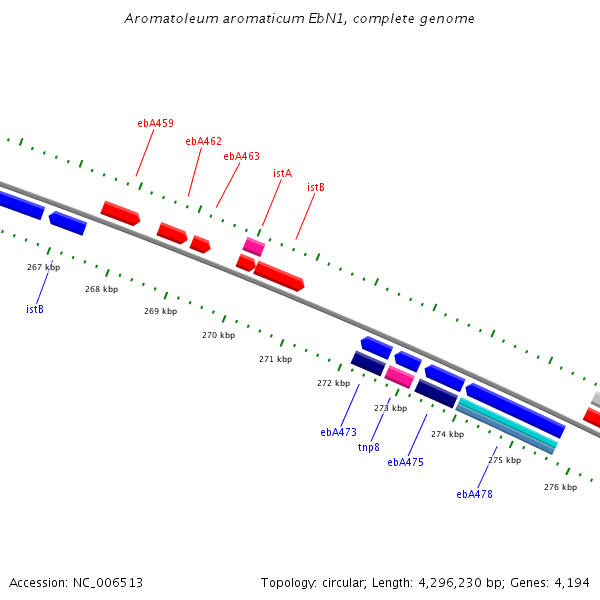 Aromatoleum aromaticum EbN1, complete genome

ebA459
ebA462
ebA463
istA
istB

267 kbp
268 kbp
269 kbp
270 kbp
271 kbp
272 kbp
273 kbp
274 kbp
275 kbp
276 kbp

istB
ebA473
tnp8
ebA475
ebA478

Accession: NC_006513

Topology: circular; Length: 4,296,230 bp; Genes: 4,194